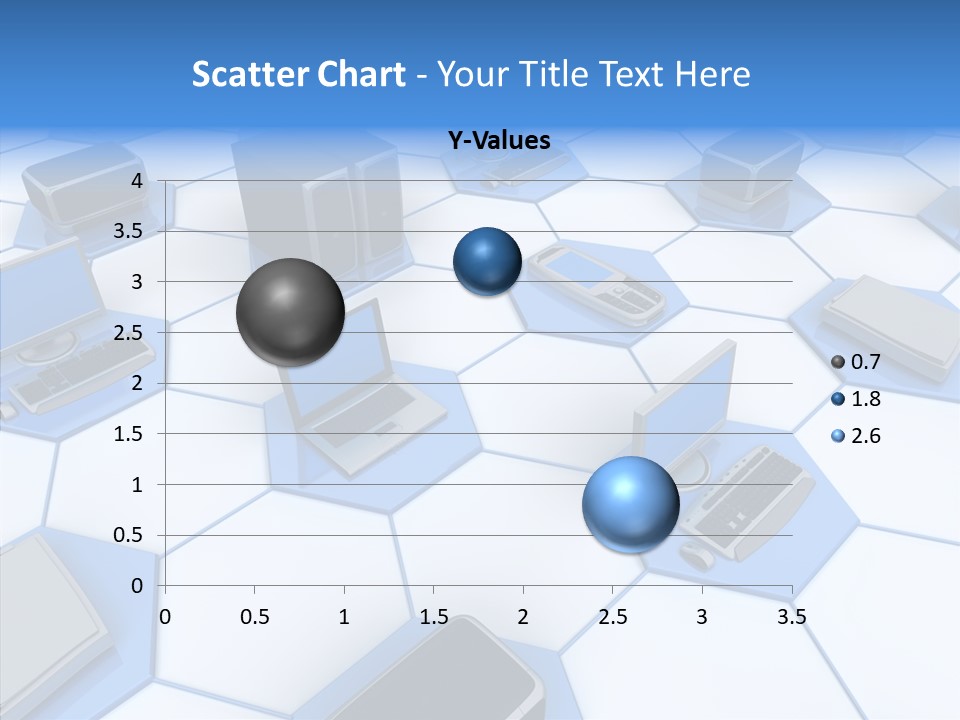 Scatter Chart - Your Title Text Here

Y-Values

4
3.5
3
2.5
2
1.5
1
0.5
0

0 0.5 1 1.5 2 2.5 3 3.5

0.7
1.8
2.6